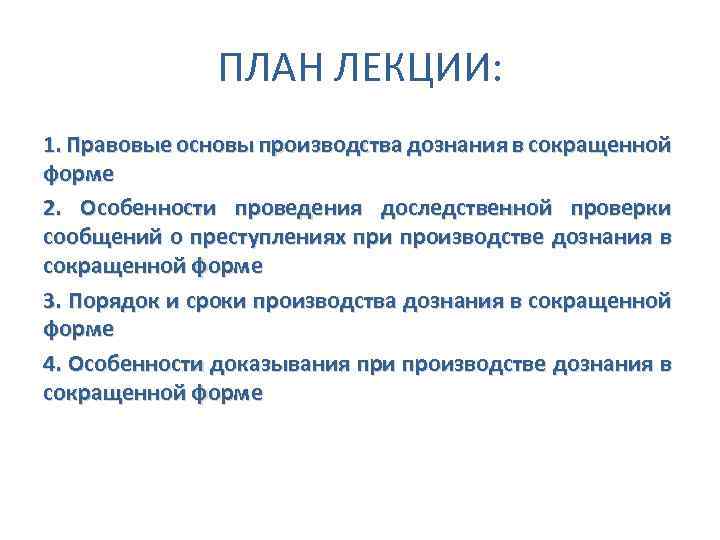 ПЛАН ЛЕКЦИИ:

1. Правовые основы производства дознания в сокращенной форме

2. Особенности проведения доследственной проверки сообщений о преступлениях при производстве дознания в сокращенной форме

3. Порядок и сроки производства дознания в сокращенной форме

4. Особенности доказывания при производстве дознания в сокращенной форме